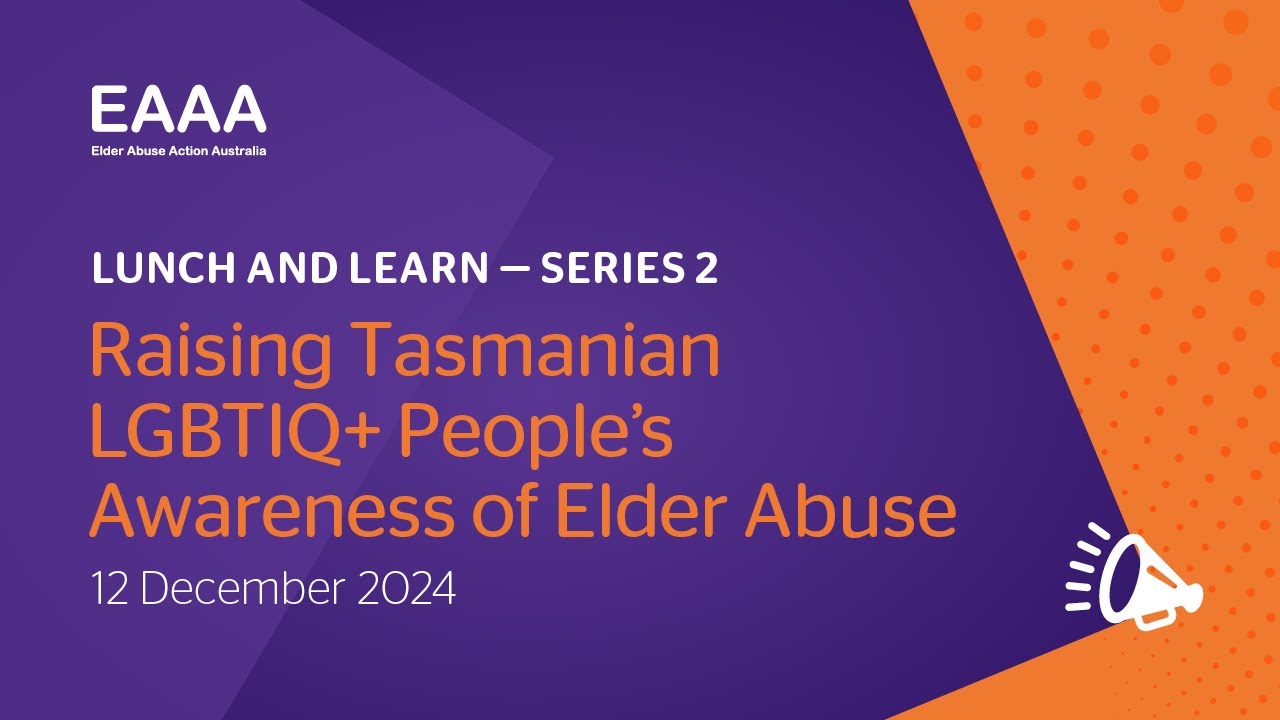 EAAA
Elder Abuse Action Australia

LUNCH AND LEARN — SERIES 2

Raising Tasmanian LGBTIQ+ People's Awareness of Elder Abuse

12 December 2024